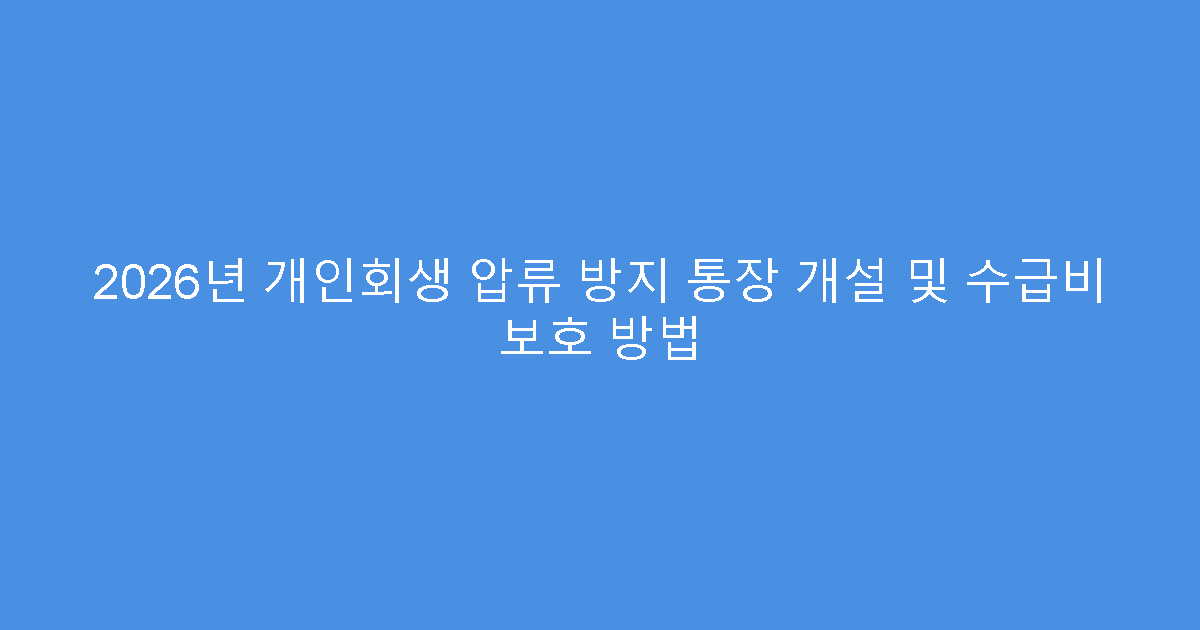 2026년 개인회생 압류 방지 통장 개설 및 수급비 보호 방법